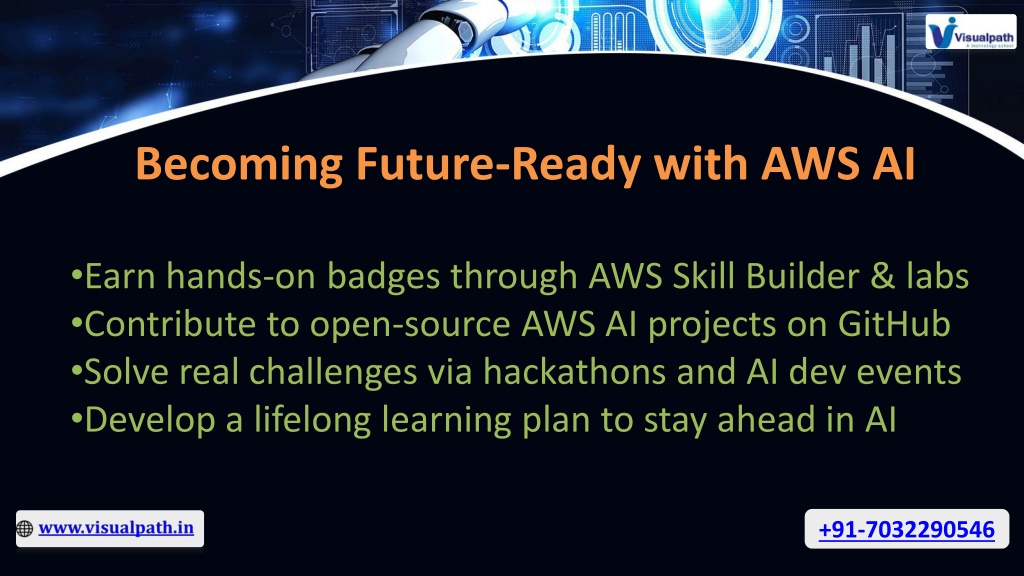 Visualpath
A technology school

Becoming Future-Ready with AWS AI

•Earn hands-on badges through AWS Skill Builder & labs
•Contribute to open-source AWS AI projects on GitHub
•Solve real challenges via hackathons and AI dev events
•Develop a lifelong learning plan to stay ahead in AI

www.visualpath.in

+91-7032290546